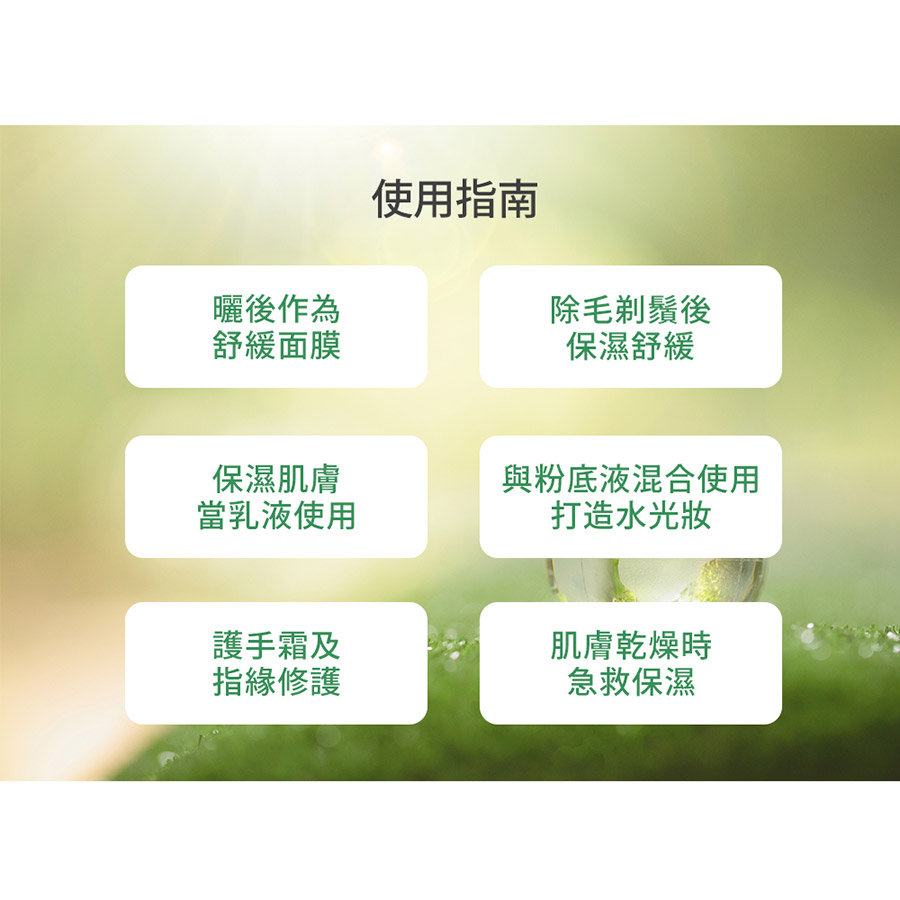 使用指南

曬後作為
舒緩面膜

除毛剃鬚後
保濕舒緩

保濕肌膚
當乳液使用

與粉底液混合使用
打造水光妝

護手霜及
指緣修護

肌膚乾燥時
急救保濕